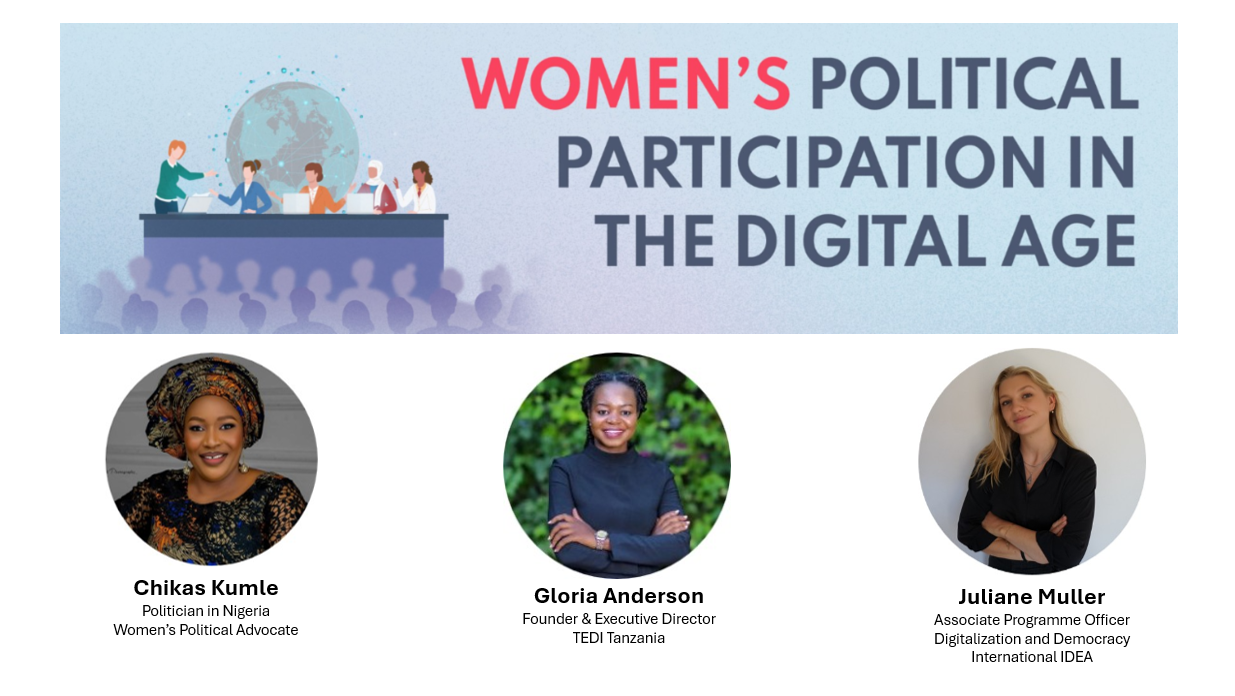 WOMEN'S POLITICAL PARTICIPATION IN THE DIGITAL AGE

Chikas Kumle
Politician in Nigeria
Women's Political Advocate

Gloria Anderson
Founder & Executive Director
TEDI Tanzania

Juliane Muller
Associate Programme Officer
Digitalization and Democracy
International IDEA